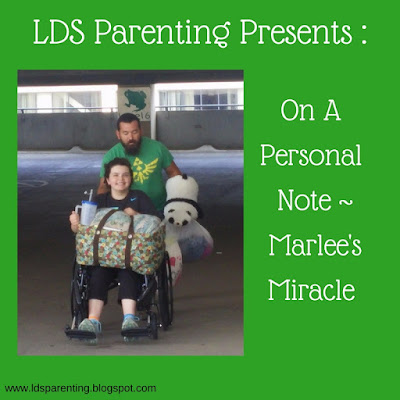 LDS Parenting Presents :

On A Personal Note ~ Marlee's Miracle

www.ldsparenting.blogspot.com